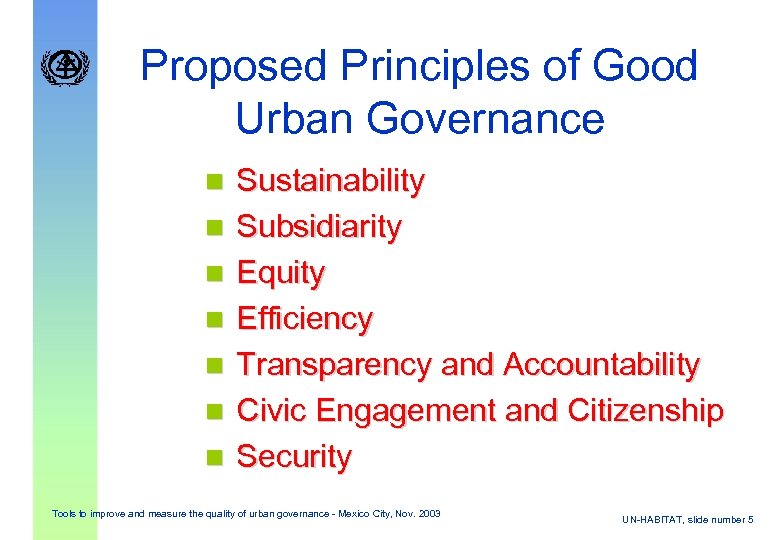 Proposed Principles of Good Urban Governance

- Sustainability
- Subsidiarity
- Equity
- Efficiency
- Transparency and Accountability
- Civic Engagement and Citizenship
- Security

Tools to improve and measure the quality of urban governance - Mexico City, Nov. 2003

UN-HABITAT, slide number 5